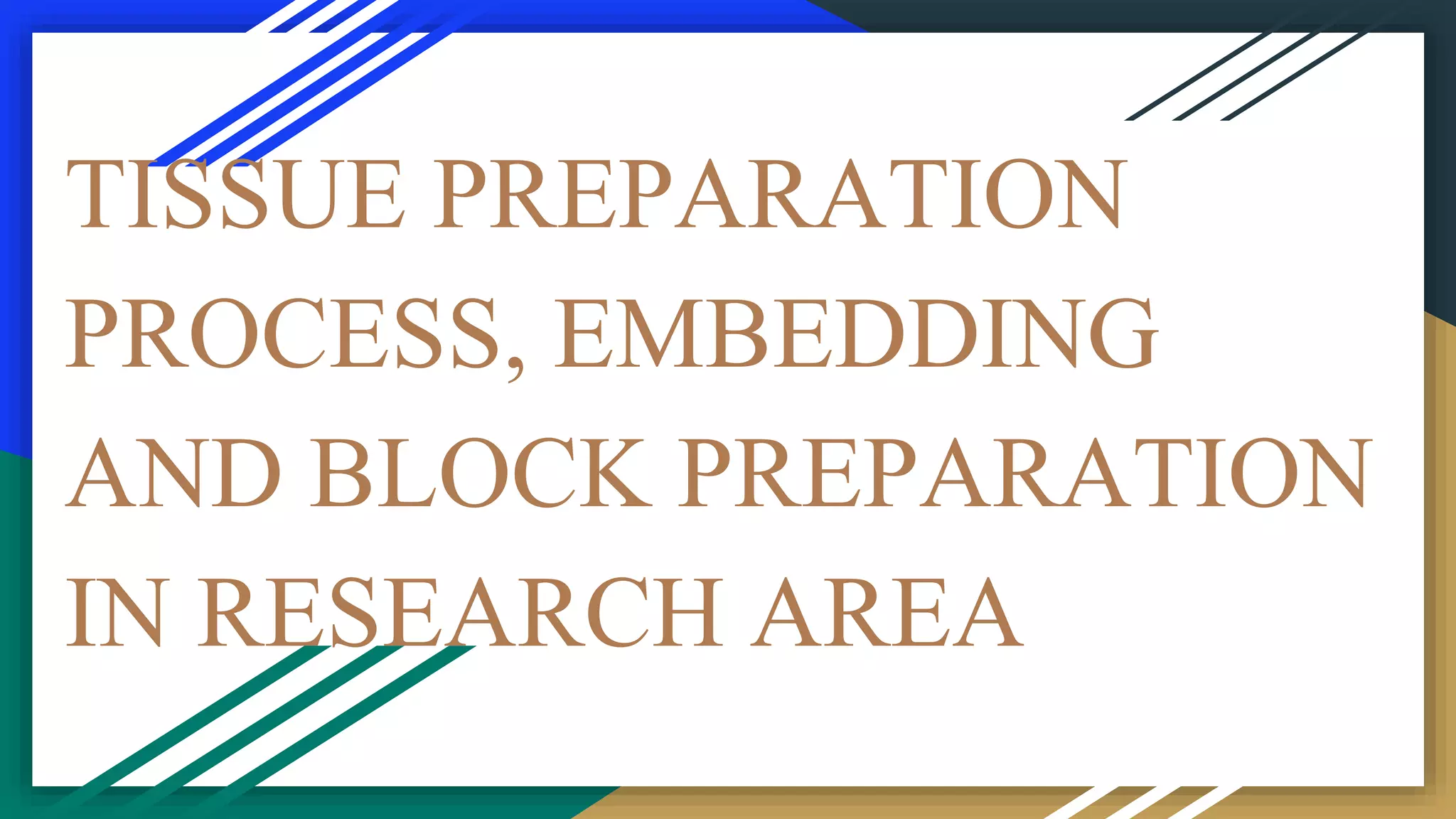 TISSUE PREPARATION PROCESS, EMBEDDING AND BLOCK PREPARATION IN RESEARCH AREA